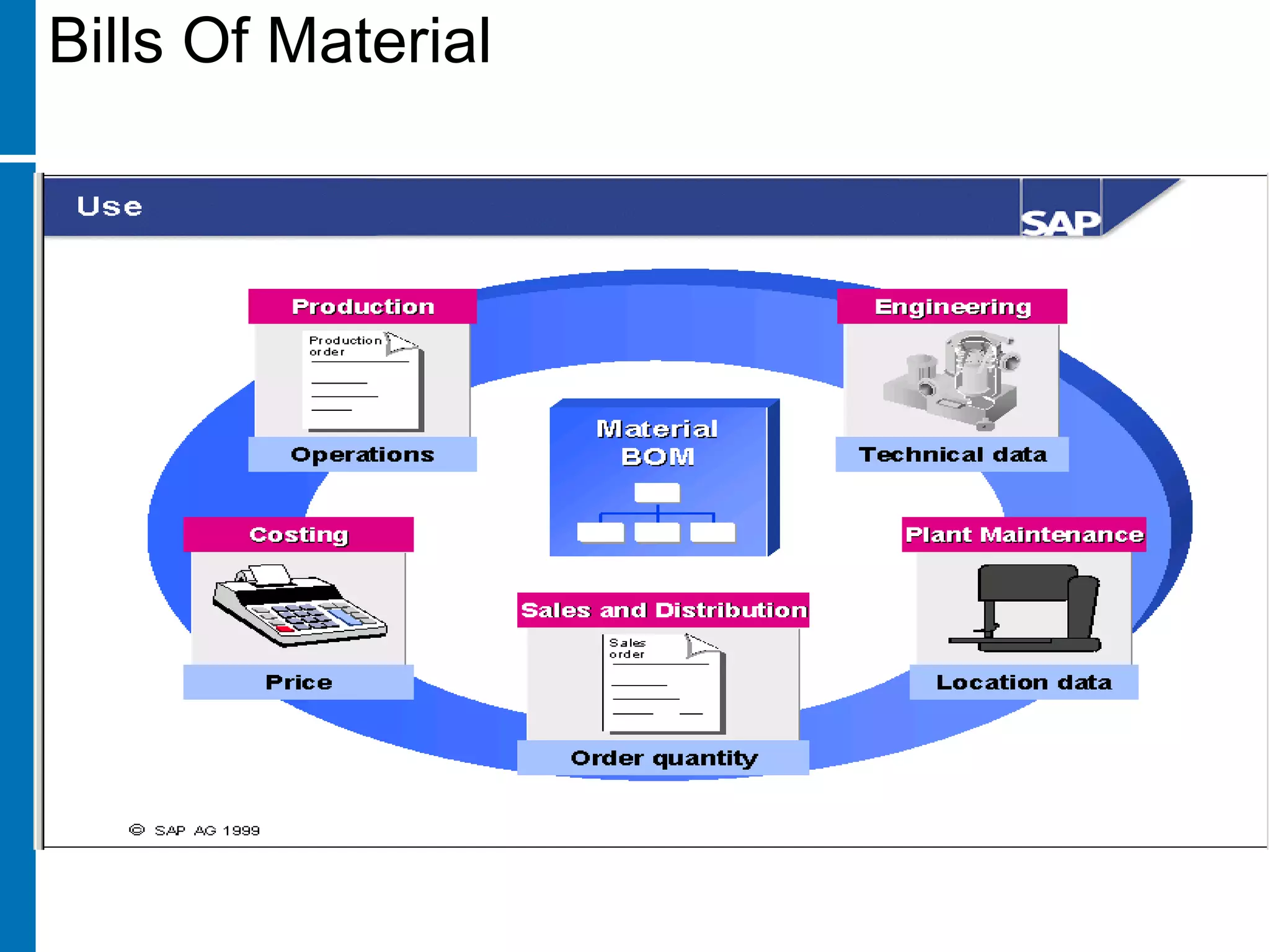 Bills Of Material

Use

SAP

Production

Production order

Operations

Engineering

Technical data

Material BOM

Costing

Price

Plant Maintenance

Location data

Sales and Distribution

Sales order

Order quantity

© SAP AG 1999